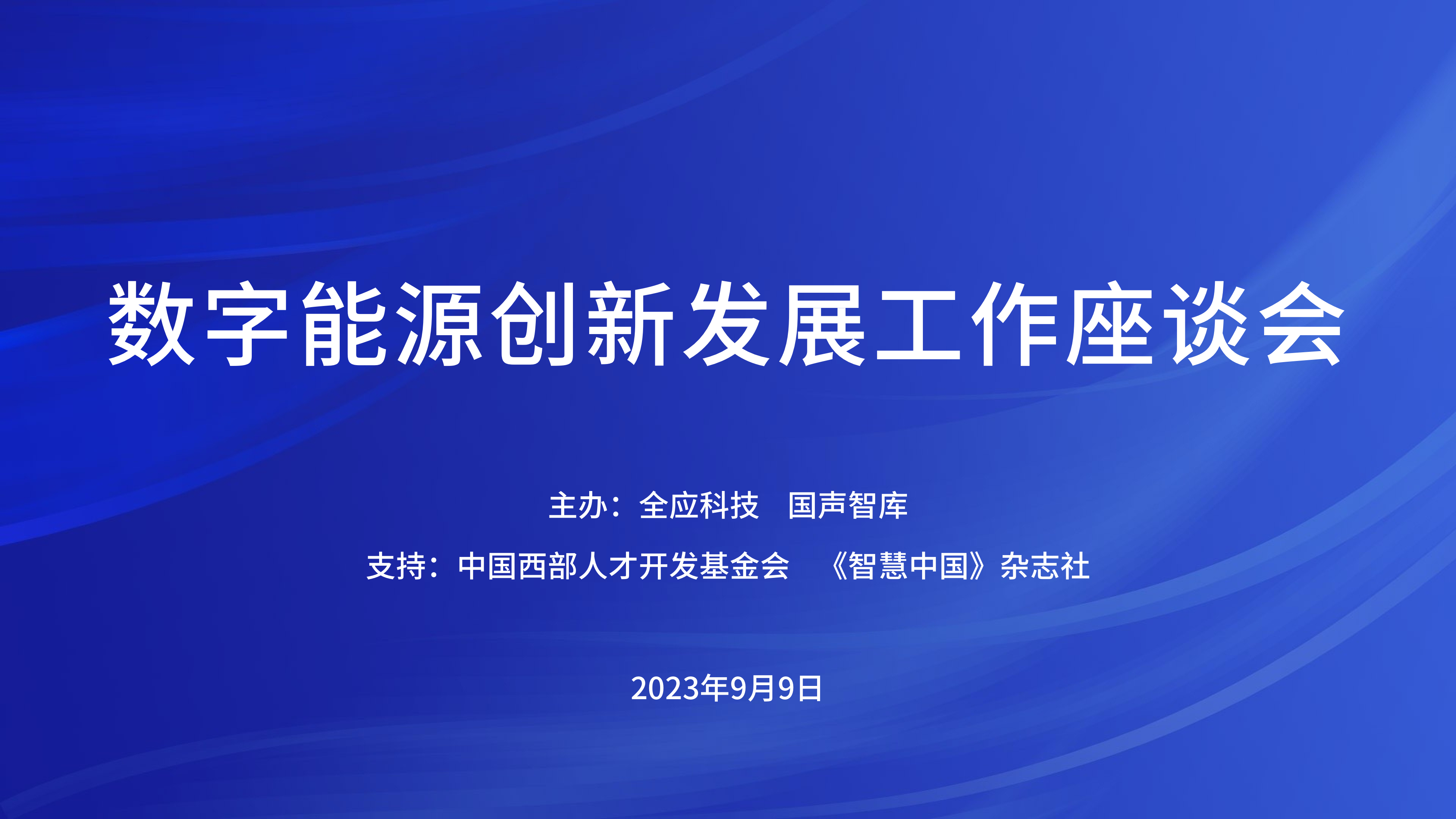 数字能源创新发展工作座谈会

主办：全应科技　国声智库

支持：中国西部人才开发基金会　《智慧中国》杂志社

2023年9月9日